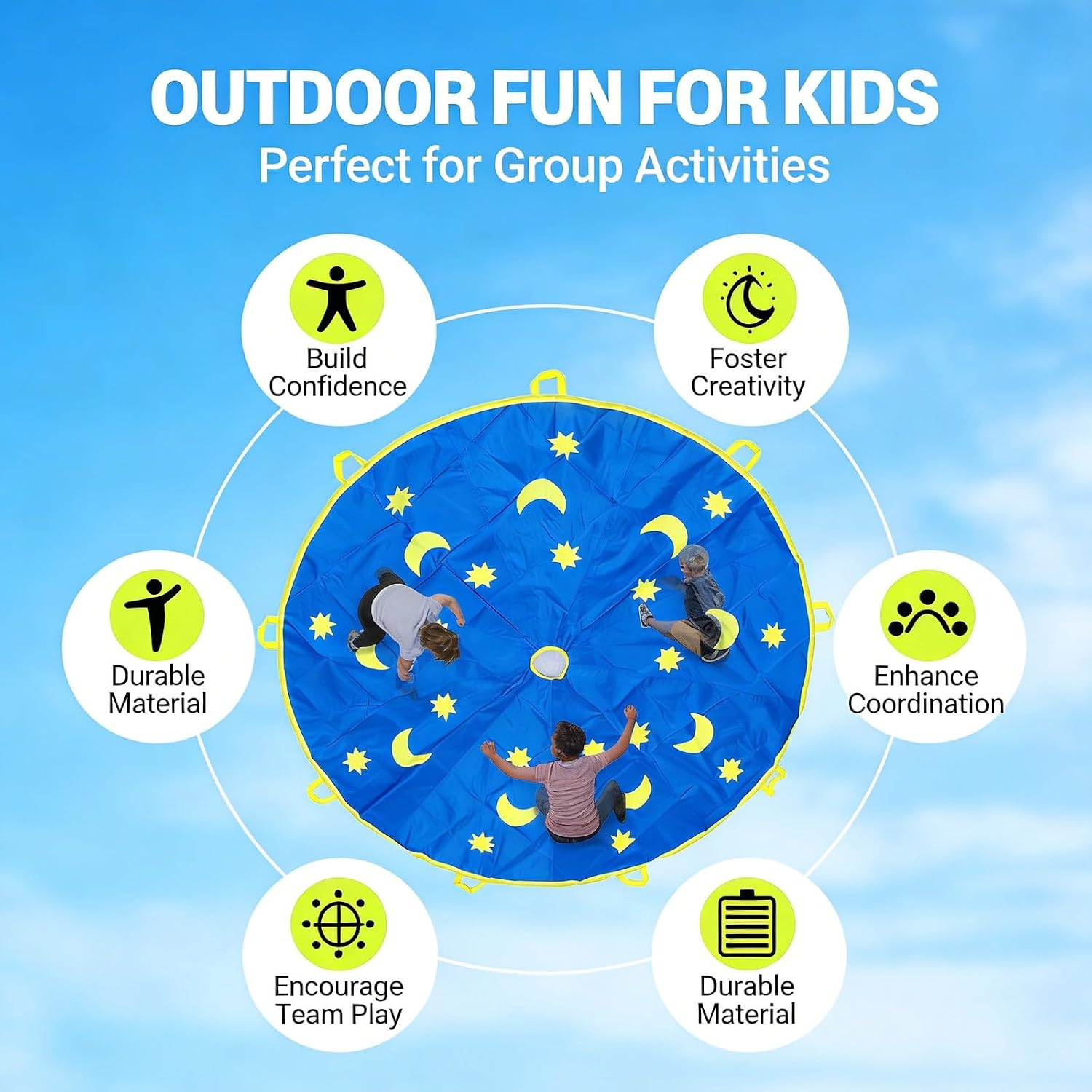 OUTDOOR FUN FOR KIDS
Perfect for Group Activities

Build
Confidence

Foster
Creativity

Durable
Material

Enhance
Coordination

Encourage
Team Play

Durable
Material